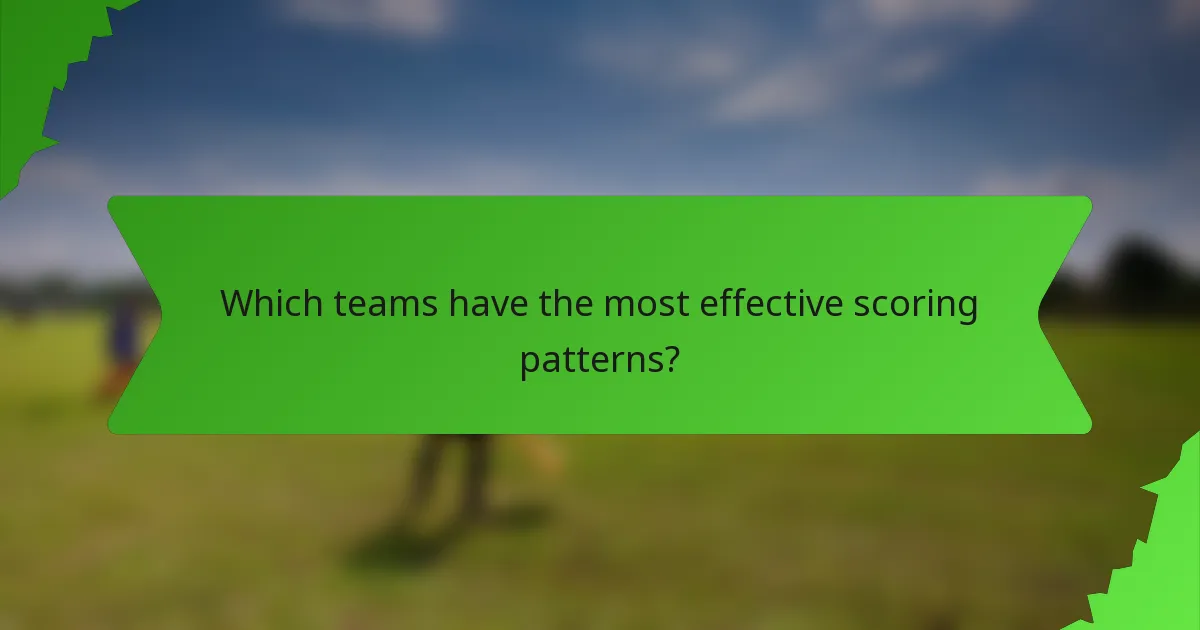 Which teams have the most effective scoring patterns?